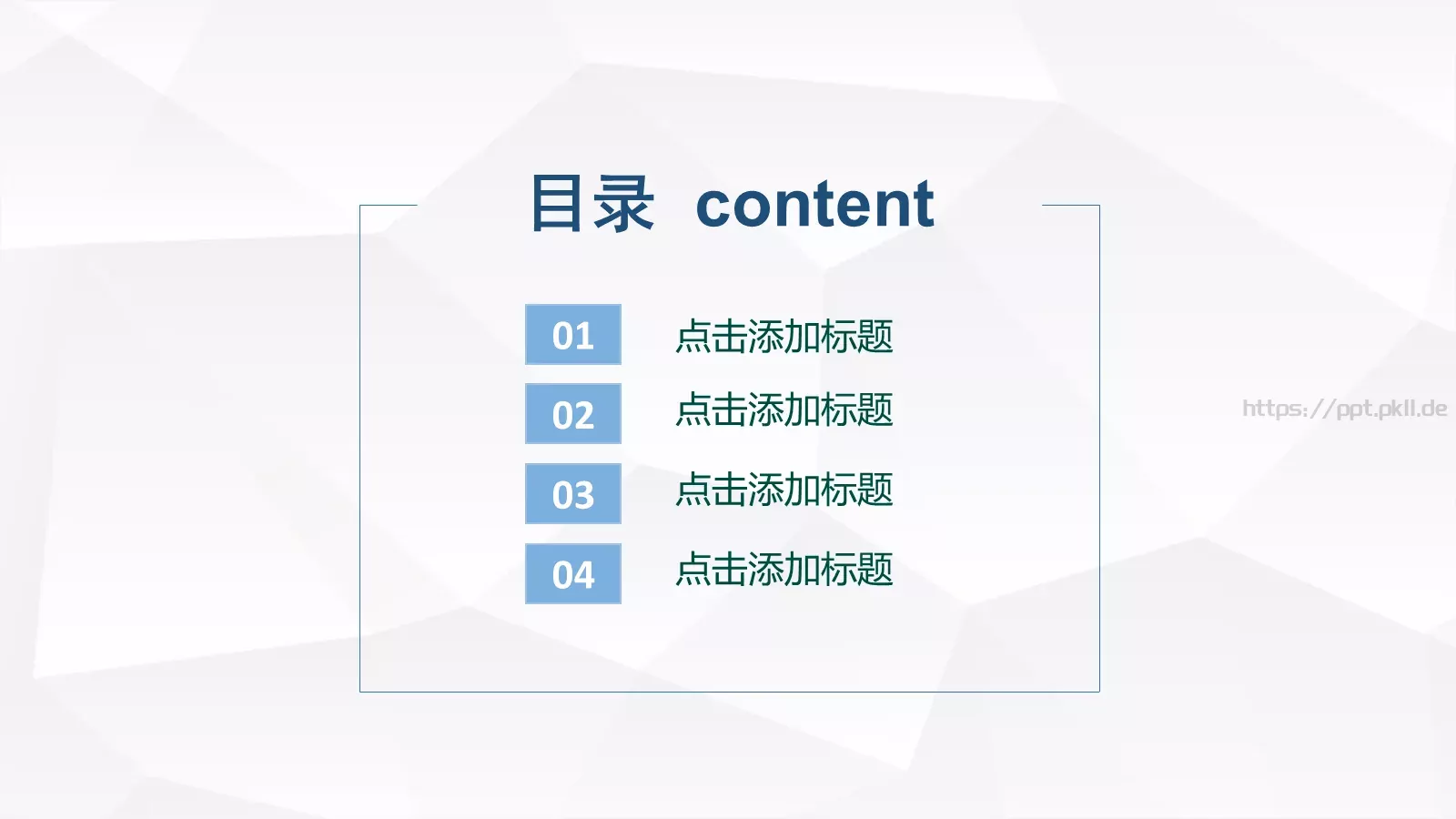 目录 content

01 点击添加标题

02 点击添加标题

03 点击添加标题

04 点击添加标题

https://ppt.pkll.de